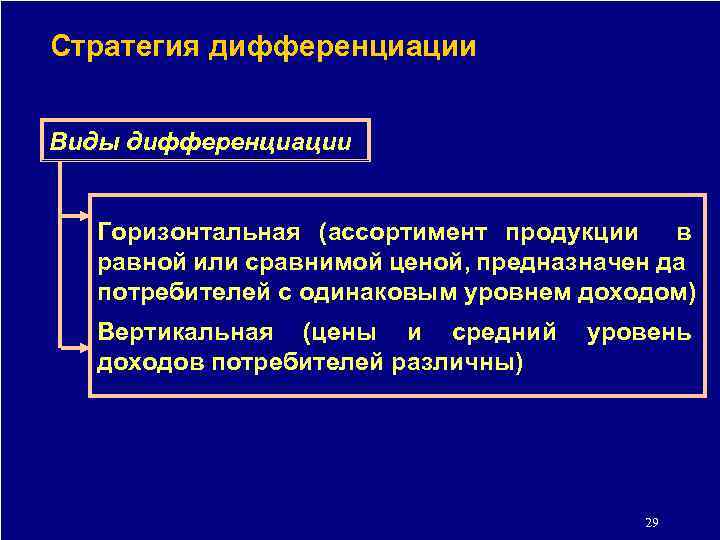 Стратегия дифференциации

Виды дифференциации

Горизонтальная (ассортимент продукции в равной или сравнимой ценой, предназначен да потребителей с одинаковым уровнем доходом)

Вертикальная (цены и средний уровень доходов потребителей различны)

29